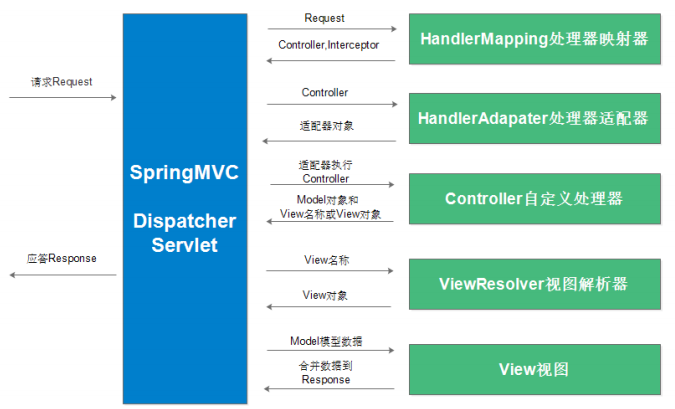 请求Request

应答Response

SpringMVC

Dispatcher Servlet

Request

Controller,Interceptor

HandlerMapping处理器映射器

Controller

适配器对象

HandlerAdapater处理器适配器

适配器执行 Controller

Model对象和 View名称或View对象

Controller自定义处理器

View名称

View对象

ViewResolver视图解析器

Model模型数据

合并数据到 Response

View视图